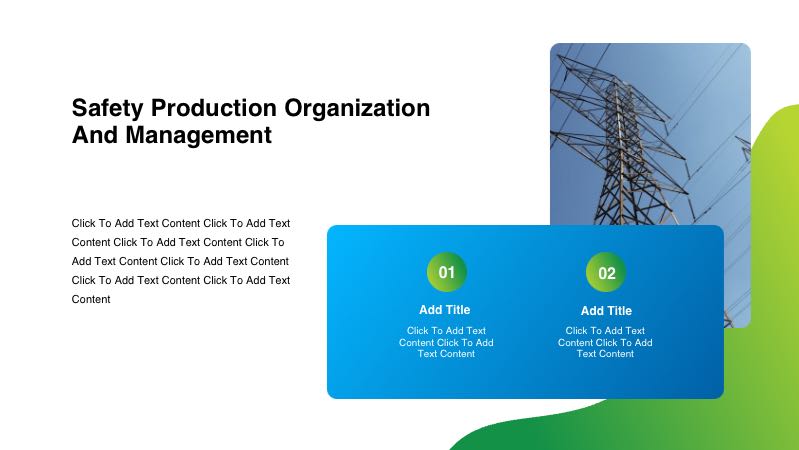 Safety Production Organization And Management

Click To Add Text Content Click To Add Text Content Click To Add Text Content Click To Add Text Content Click To Add Text Content Click To Add Text Content Click To Add Text Content

01

Add Title

Click To Add Text Content Click To Add Text Content

02

Add Title

Click To Add Text Content Click To Add Text Content